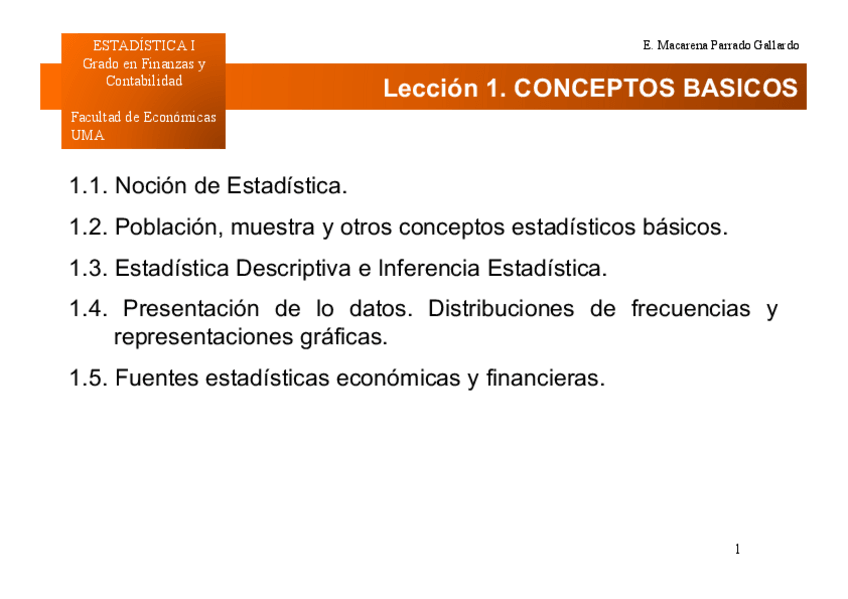 ESTADÍSTICA I
Grado en Finanzas y Contabilidad

Facultad de Económicas
UMA

E. Macarena Parrado Gallardo

Lección 1. CONCEPTOS BASICOS

1.1. Noción de Estadística.

1.2. Población, muestra y otros conceptos estadísticos básicos.

1.3. Estadística Descriptiva e Inferencia Estadística.

1.4. Presentación de lo datos. Distribuciones de frecuencias y representaciones gráficas.

1.5. Fuentes estadísticas económicas y financieras.

1